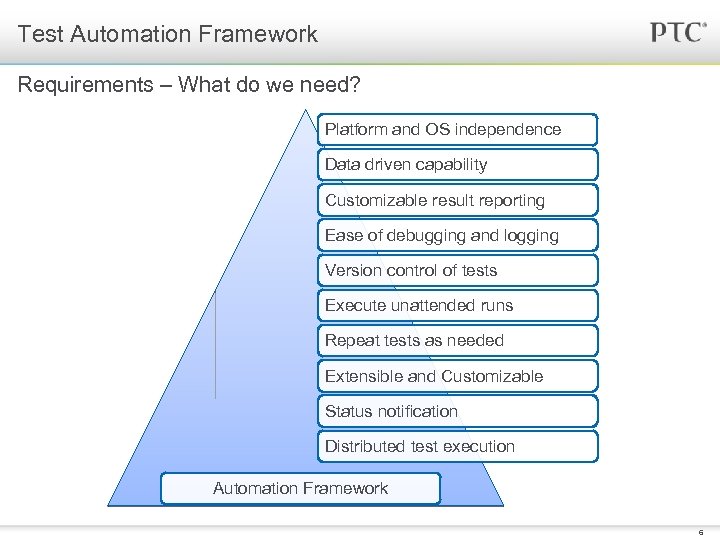 Test Automation Framework

PTC®

Requirements – What do we need?

Platform and OS independence

Data driven capability

Customizable result reporting

Ease of debugging and logging

Version control of tests

Execute unattended runs

Repeat tests as needed

Extensible and Customizable

Status notification

Distributed test execution

Automation Framework

6